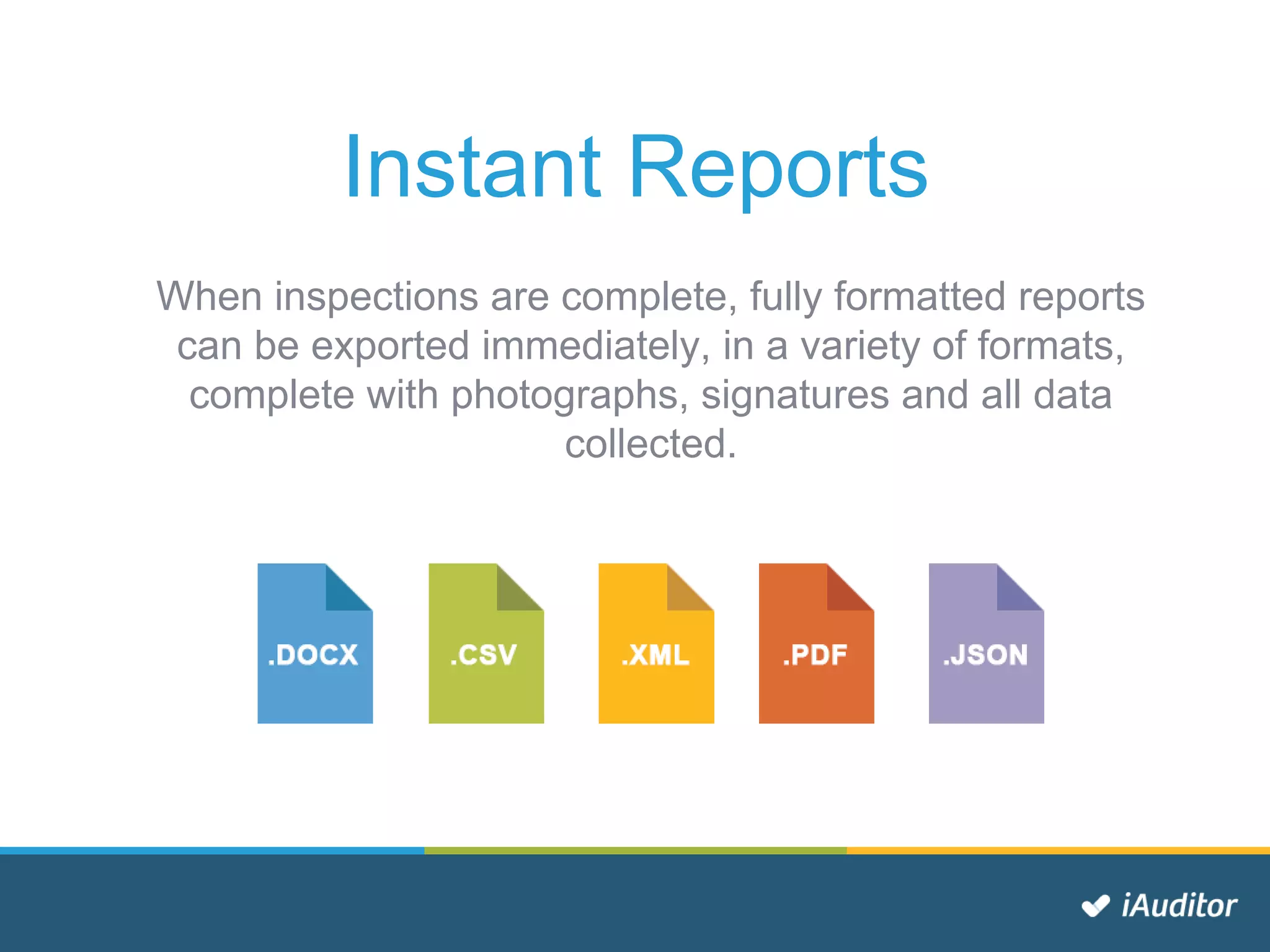 Instant Reports

When inspections are complete, fully formatted reports can be exported immediately, in a variety of formats, complete with photographs, signatures and all data collected.

.DOCX

.CSV

.XML

.PDF

.JSON

iAuditor